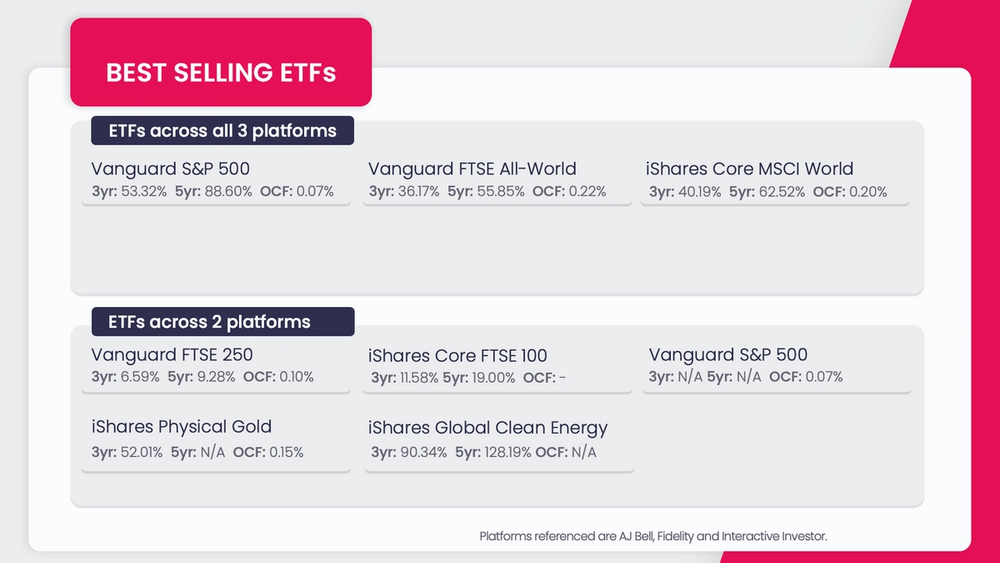 BEST SELLING ETFs

ETFs across all 3 platforms

Vanguard S&P 500
3yr: 53.32% 5yr: 88.60% OCF: 0.07%

Vanguard FTSE All-World
3yr: 36.17% 5yr: 55.85% OCF: 0.22%

iShares Core MSCI World
3yr: 40.19% 5yr: 62.52% OCF: 0.20%

ETFs across 2 platforms

Vanguard FTSE 250
3yr: 6.59% 5yr: 9.28% OCF: 0.10%

iShares Core FTSE 100
3yr: 11.58% 5yr: 19.00% OCF: -

Vanguard S&P 500
3yr: N/A 5yr: N/A OCF: 0.07%

iShares Physical Gold
3yr: 52.01% 5yr: N/A OCF: 0.15%

iShares Global Clean Energy
3yr: 90.34% 5yr: 128.19% OCF: N/A

Platforms referenced are AJ Bell, Fidelity and Interactive Investor.